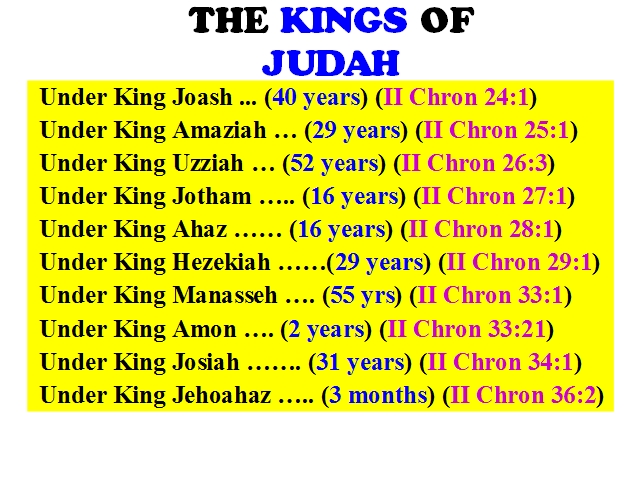 THE KINGS OF JUDAH

Under King Joash ... (40 years) (II Chron 24:1)
Under King Amaziah … (29 years) (II Chron 25:1)
Under King Uzziah … (52 years) (II Chron 26:3)
Under King Jotham ….. (16 years) (II Chron 27:1)
Under King Ahaz …… (16 years) (II Chron 28:1)
Under King Hezekiah ……(29 years) (II Chron 29:1)
Under King Manasseh …. (55 yrs) (II Chron 33:1)
Under King Amon …. (2 years) (II Chron 33:21)
Under King Josiah ……. (31 years) (II Chron 34:1)
Under King Jehoahaz ….. (3 months) (II Chron 36:2)